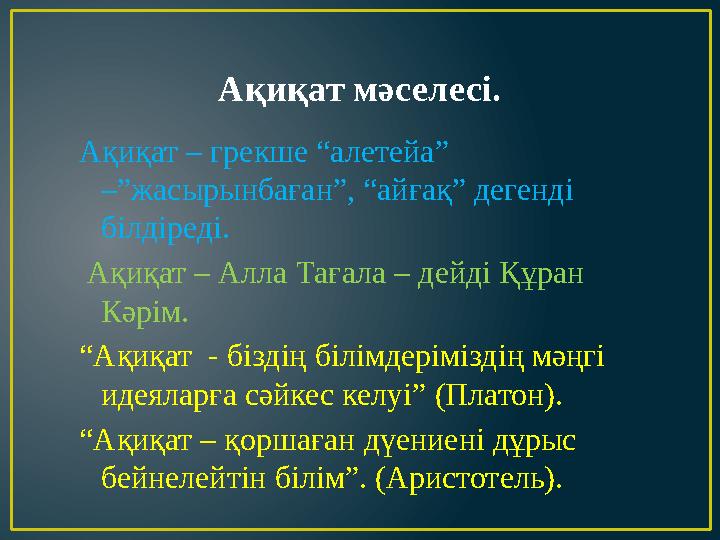 Ақиқат мәселесі.

Ақиқат – грекше “алетейа” –”жасырынбаған”, “айғақ” дегенді білдіреді.

Ақиқат – Алла Тағала – дейді Құран Кәрім.

“Ақиқат - біздің білімдеріміздің мәңгі идеяларға сәйкес келуі” (Платон).

“Ақиқат – қоршаған дүениені дұрыс бейнелейтін білім”. (Аристотель).